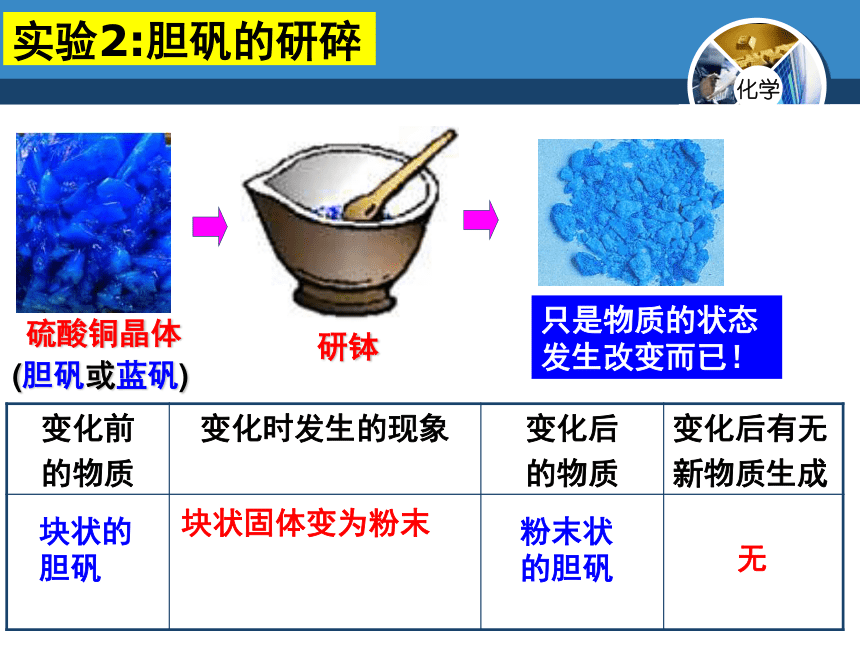 实验2:胆矾的研碎

化学

硫酸铜晶体
(胆矾或蓝矾)

研钵

只是物质的状态发生改变而已!

| 变化前的物质 | 变化时发生的现象 | 变化后的物质 | 变化后有无新物质生成 |
|---|---|---|---|
| 块状的胆矾 | 块状固体变为粉末 | 粉末状的胆矾 | 无 |